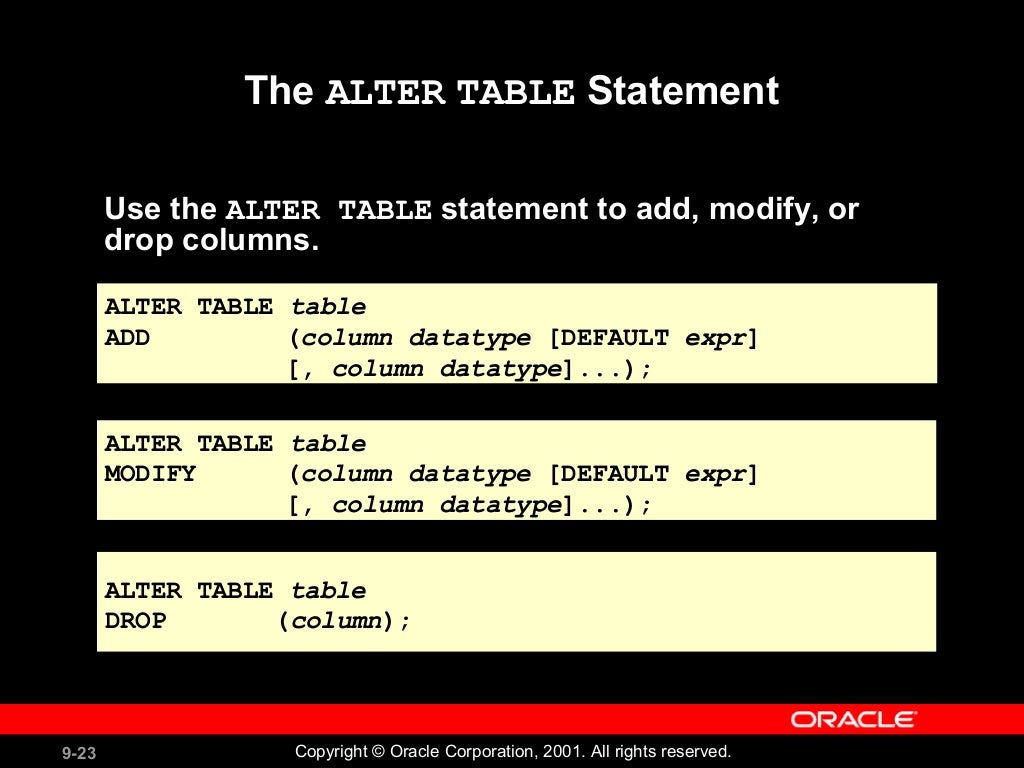 The ALTER TABLE Statement

Use the ALTER TABLE statement to add, modify, or drop columns.

ALTER TABLE table
ADD (column datatype [DEFAULT expr]
[, column datatype]...);

ALTER TABLE table
MODIFY (column datatype [DEFAULT expr]
[, column datatype]...);

ALTER TABLE table
DROP (column);

ORACLE

9-23

Copyright © Oracle Corporation, 2001. All rights reserved.